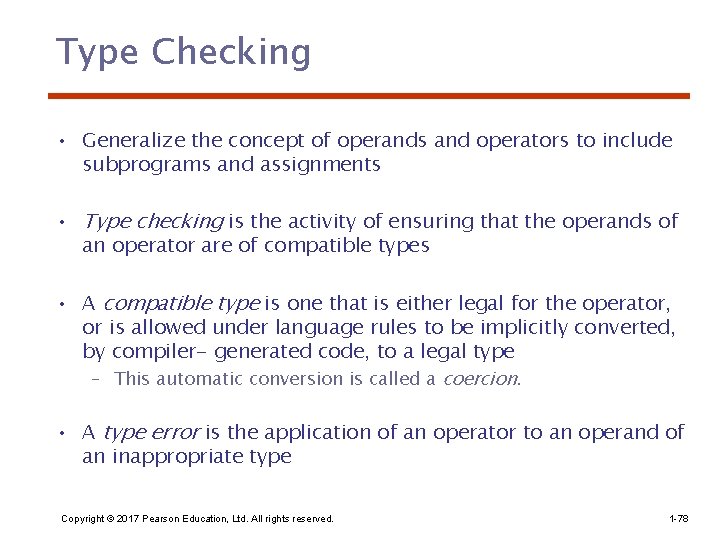 Type Checking

• Generalize the concept of operands and operators to include subprograms and assignments

• Type checking is the activity of ensuring that the operands of an operator are of compatible types

• A compatible type is one that is either legal for the operator, or is allowed under language rules to be implicitly converted, by compiler- generated code, to a legal type
  – This automatic conversion is called a coercion.

• A type error is the application of an operator to an operand of an inappropriate type

Copyright © 2017 Pearson Education, Ltd. All rights reserved.

1-78